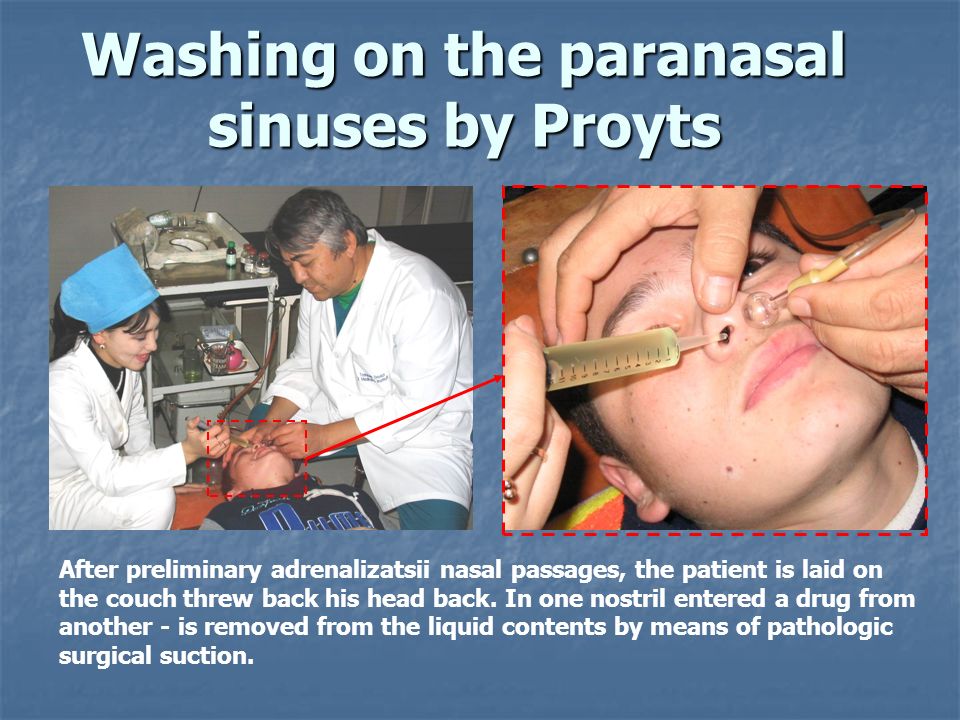 Washing on the paranasal sinuses by Proyts

After preliminary adrenalizatsii nasal passages, the patient is laid on the couch threw back his head back. In one nostril entered a drug from another - is removed from the liquid contents by means of pathologic surgical suction.